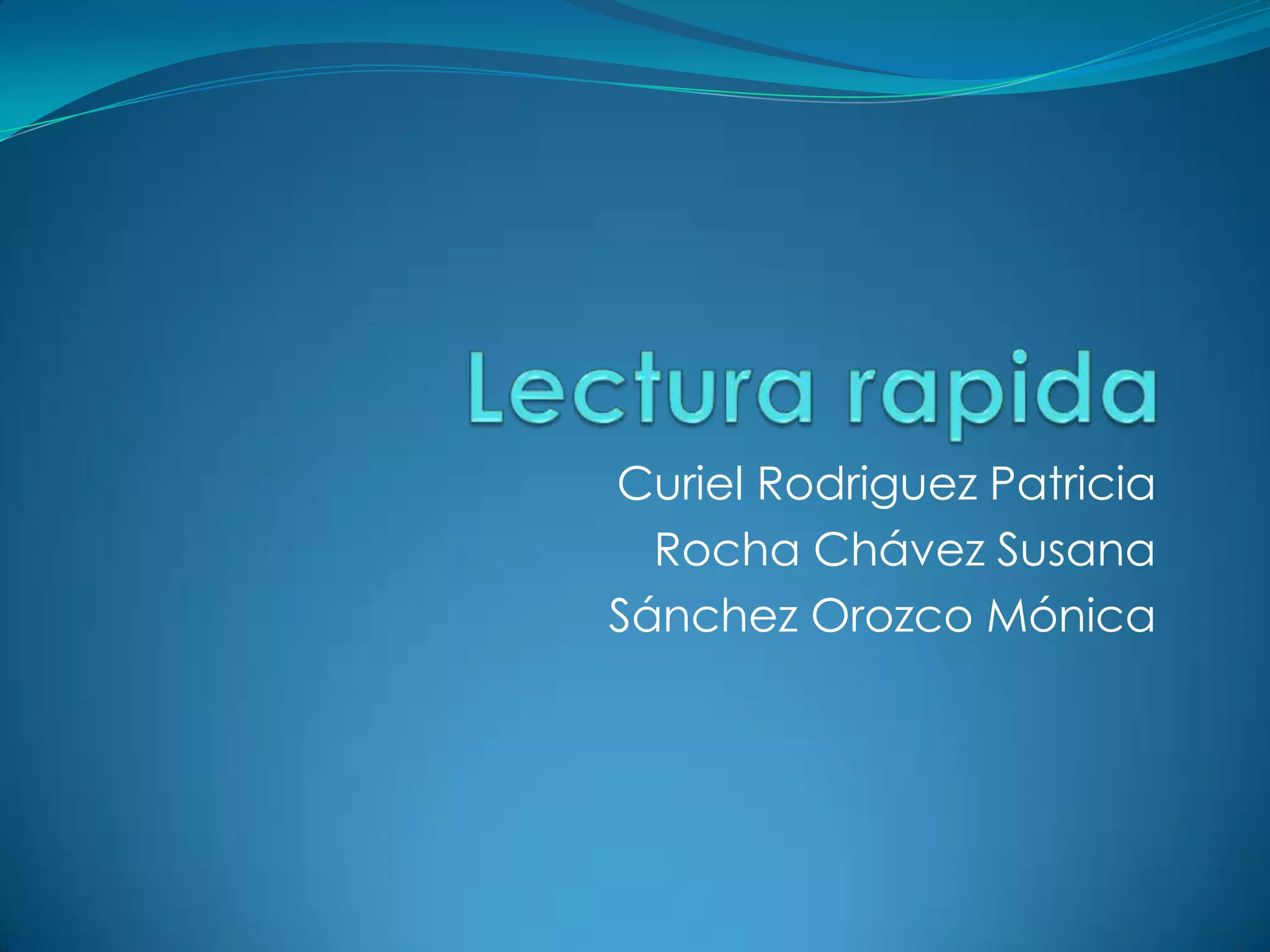 Lectura rapida

Curiel Rodriguez Patricia
Rocha Chávez Susana
Sánchez Orozco Mónica